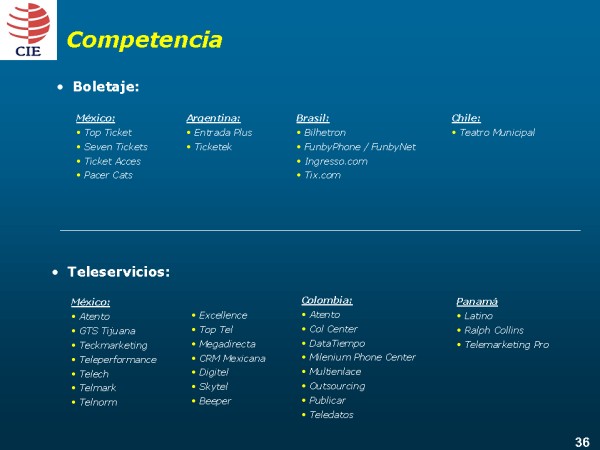 CIE

Competencia

• Boletaje:

México:
• Top Ticket
• Seven Tickets
• Ticket Acces
• Pacer Cats

Argentina:
• Entrada Plus
• Ticketek

Brasil:
• Bilhetron
• FunbyPhone / FunbyNet
• Ingresso.com
• Tix.com

Chile:
• Teatro Municipal

• Teleservicios:

México:
• Atento
• GTS Tijuana
• Teckmarketing
• Teleperformance
• Telech
• Telmark
• Telnorm

• Excellence
• Top Tel
• Megadirecta
• CRM Mexicana
• Digitel
• Skytel
• Beeper

Colombia:
• Atento
• Col Center
• DataTiempo
• Milenium Phone Center
• Multienlace
• Outsourcing
• Publicar
• Teledatos

Panamá
• Latino
• Ralph Collins
• Telemarketing Pro

36